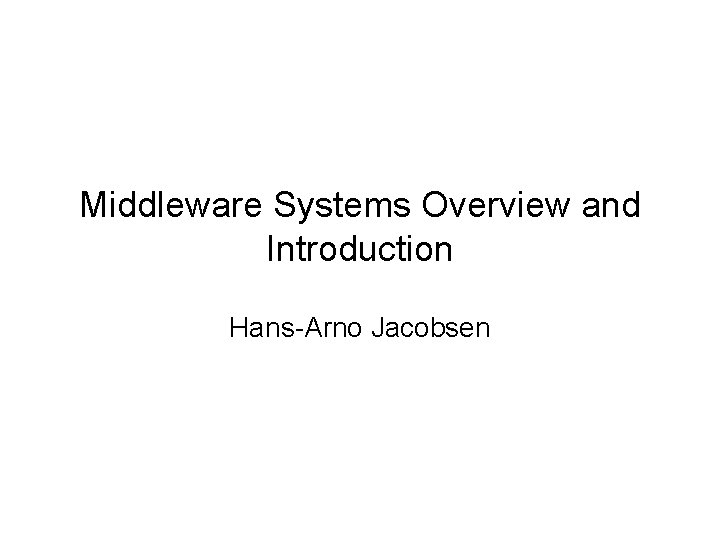 Middleware Systems Overview and Introduction

Hans-Arno Jacobsen